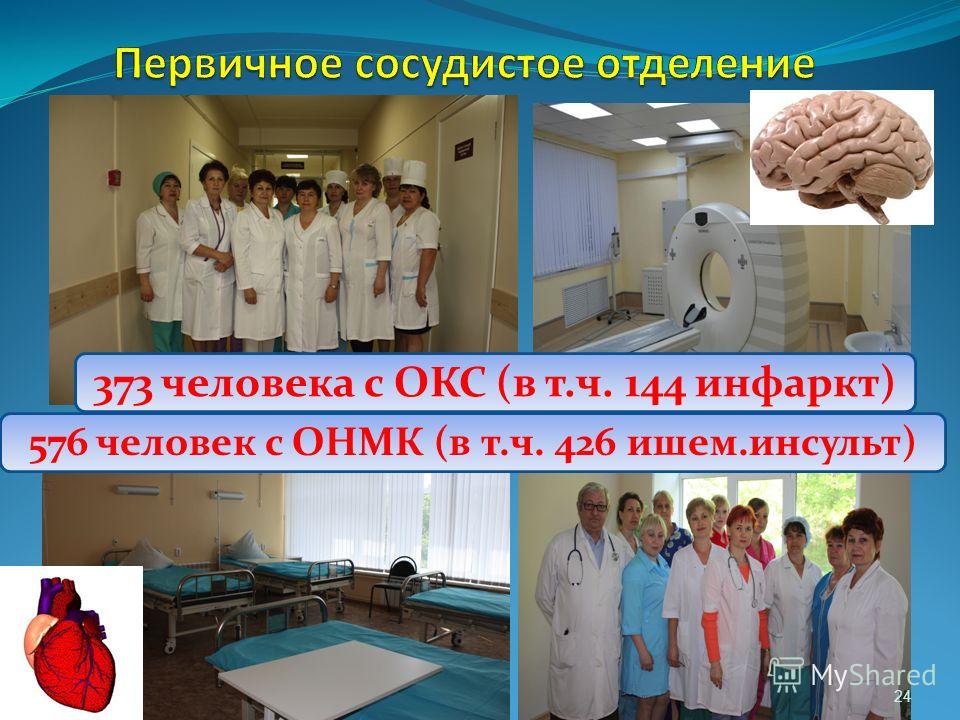 Первичное сосудистое отделение

373 человека с ОКС (в т.ч. 144 инфаркт)

576 человек с ОНМК (в т.ч. 426 ишем.инсульт)

MyShared

24